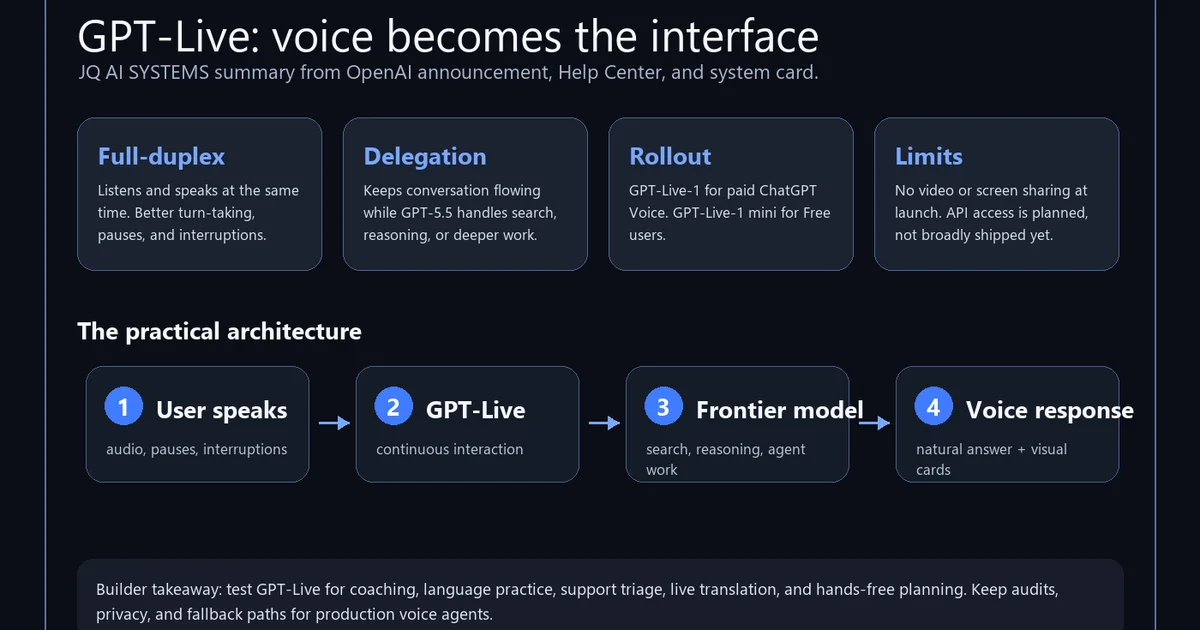 GPT-Live: voice becomes the interface

JQ AI SYSTEMS summary from OpenAI announcement, Help Center, and system card.

Full-duplex

Listens and speaks at the same time. Better turn-taking, pauses, and interruptions.

Delegation

Keeps conversation flowing while GPT-5.5 handles search, reasoning, or deeper work.

Rollout

GPT-Live-1 for paid ChatGPT Voice. GPT-Live-1 mini for Free users.

Limits

No video or screen sharing at launch. API access is planned, not broadly shipped yet.

The practical architecture

1 User speaks

audio, pauses, interruptions

2 GPT-Live

continuous interaction

3 Frontier model

search, reasoning, agent work

4 Voice response

natural answer + visual cards

Builder takeaway: test GPT-Live for coaching, language practice, support triage, live translation, and hands-free planning. Keep audits, privacy, and fallback paths for production voice agents.